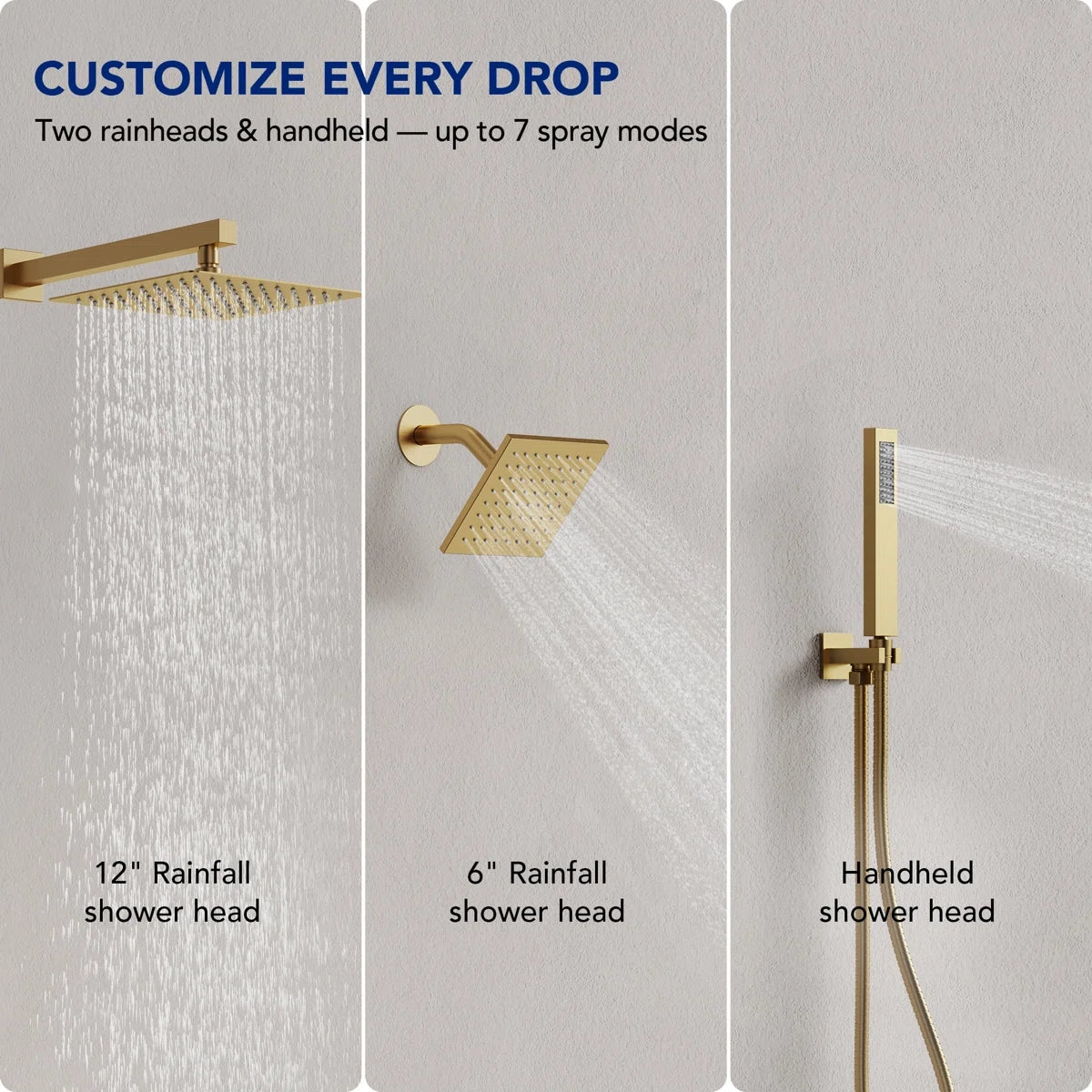 CUSTOMIZE EVERY DROP

Two rainheads & handheld — up to 7 spray modes

12" Rainfall shower head

6" Rainfall shower head

Handheld shower head